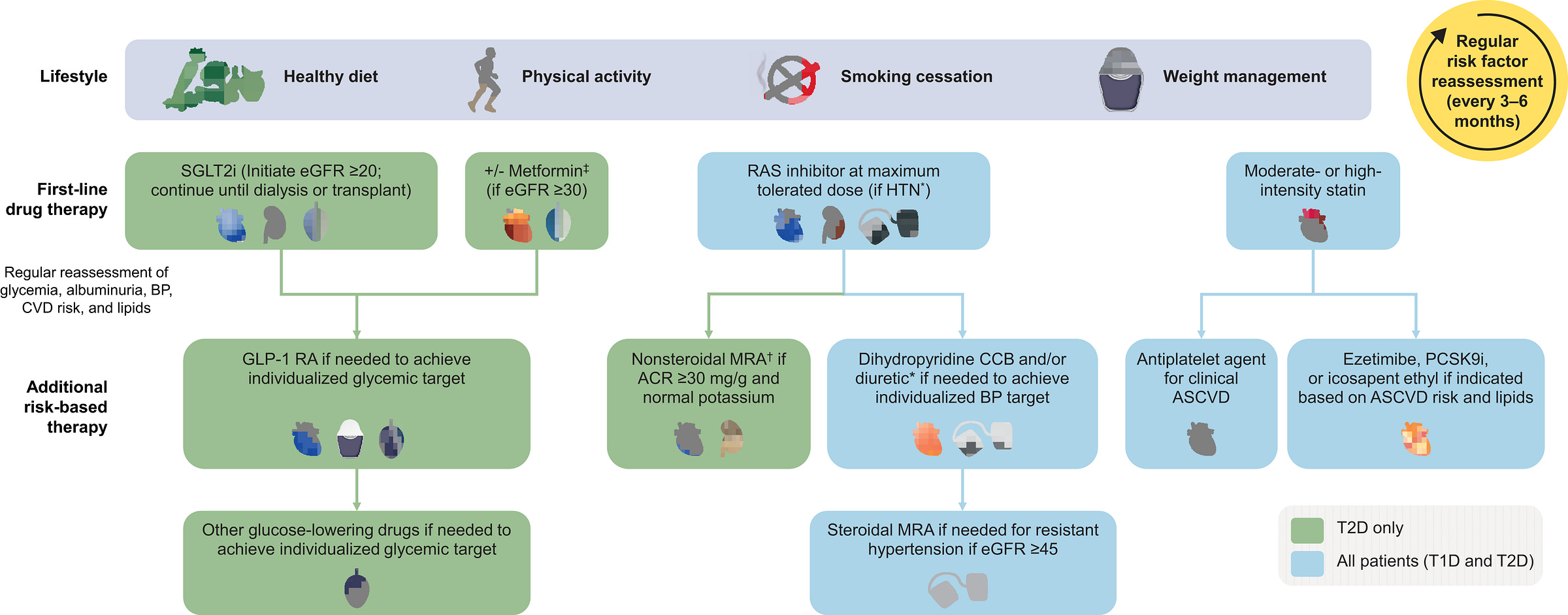 Lifestyle

Healthy diet

Physical activity

Smoking cessation

Weight management

Regular risk factor reassessment (every 3–6 months)

First-line drug therapy

SGLT2i (Initiate eGFR ≥20; continue until dialysis or transplant)

+/- Metformin‡ (if eGFR ≥30)

RAS inhibitor at maximum tolerated dose (if HTN*)

Moderate- or high-intensity statin

Regular reassessment of glycemia, albuminuria, BP, CVD risk, and lipids

Additional risk-based therapy

GLP-1 RA if needed to achieve individualized glycemic target

Nonsteroidal MRA† if ACR ≥30 mg/g and normal potassium

Dihydropyridine CCB and/or diuretic* if needed to achieve individualized BP target

Antiplatelet agent for clinical ASCVD

Ezetimibe, PCSK9i, or icosapent ethyl if indicated based on ASCVD risk and lipids

Other glucose-lowering drugs if needed to achieve individualized glycemic target

Steroidal MRA if needed for resistant hypertension if eGFR ≥45

T2D only

All patients (T1D and T2D)